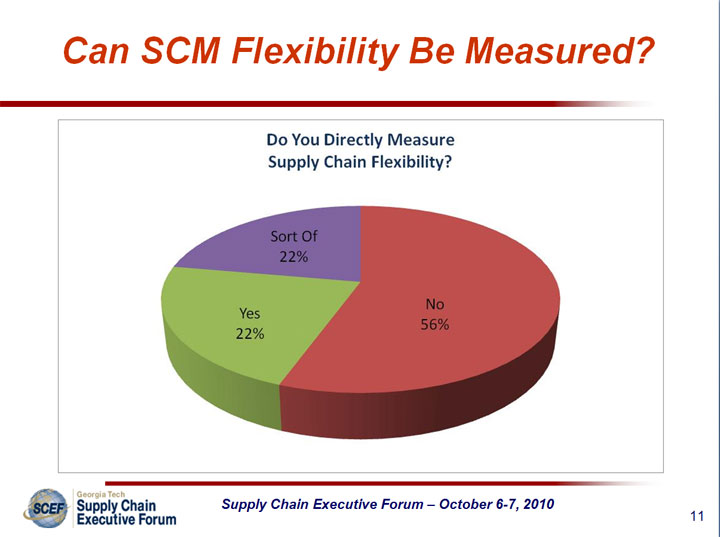 Can SCM Flexibility Be Measured?

Do You Directly Measure Supply Chain Flexibility?

Sort Of
22%

Yes
22%

No
56%

SCEF Georgia Tech Supply Chain Executive Forum

Supply Chain Executive Forum – October 6-7, 2010

11